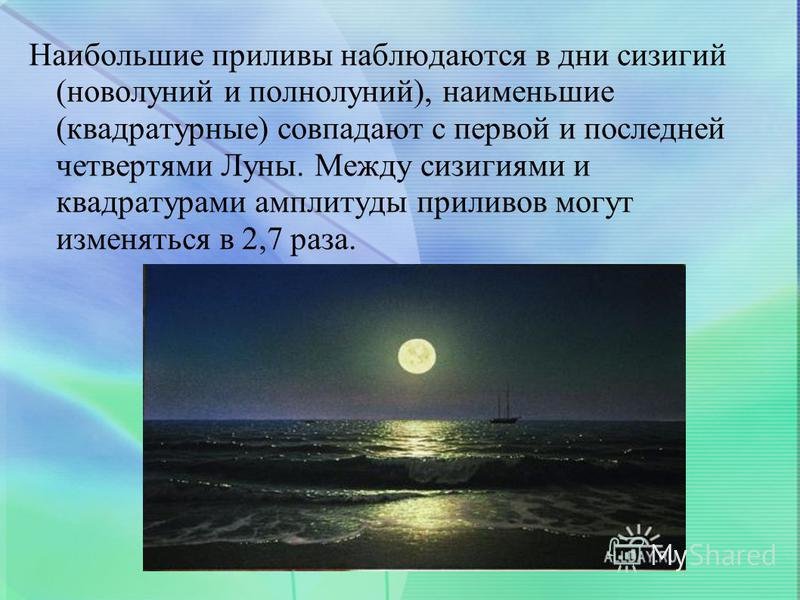 Наибольшие приливы наблюдаются в дни сизигий (новолуний и полнолуний), наименьшие (квадратурные) совпадают с первой и последней четвертями Луны. Между сизигиями и квадратурами амплитуды приливов могут изменяться в 2,7 раза.

MyShared